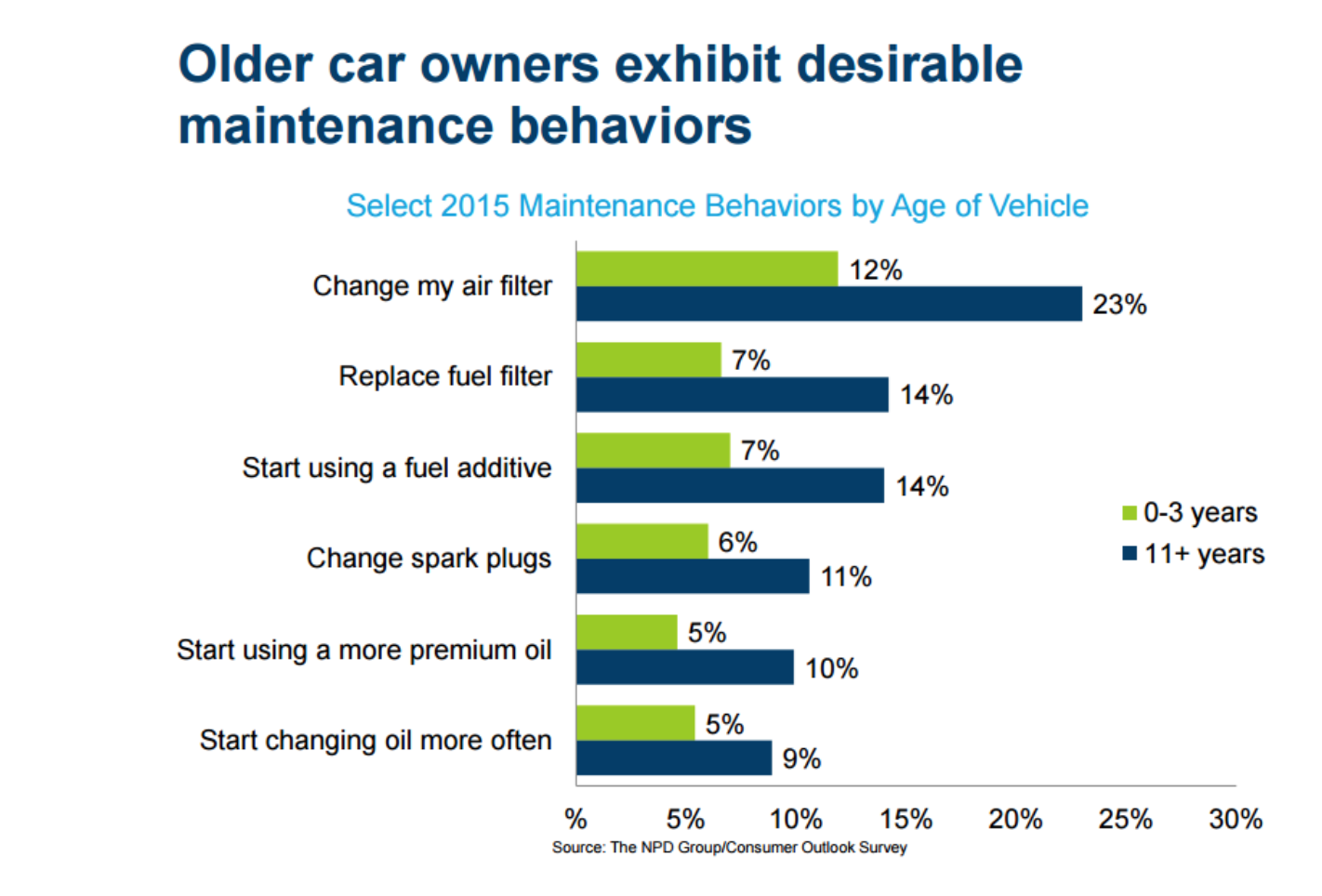 Older car owners exhibit desirable maintenance behaviors

Select 2015 Maintenance Behaviors by Age of Vehicle

Change my air filter
12%
23%

Replace fuel filter
7%
14%

Start using a fuel additive
7%
14%

Change spark plugs
6%
11%

Start using a more premium oil
5%
10%

Start changing oil more often
5%
9%

0-3 years
11+ years

% 5% 10% 15% 20% 25% 30%

Source: The NPD Group/Consumer Outlook Survey